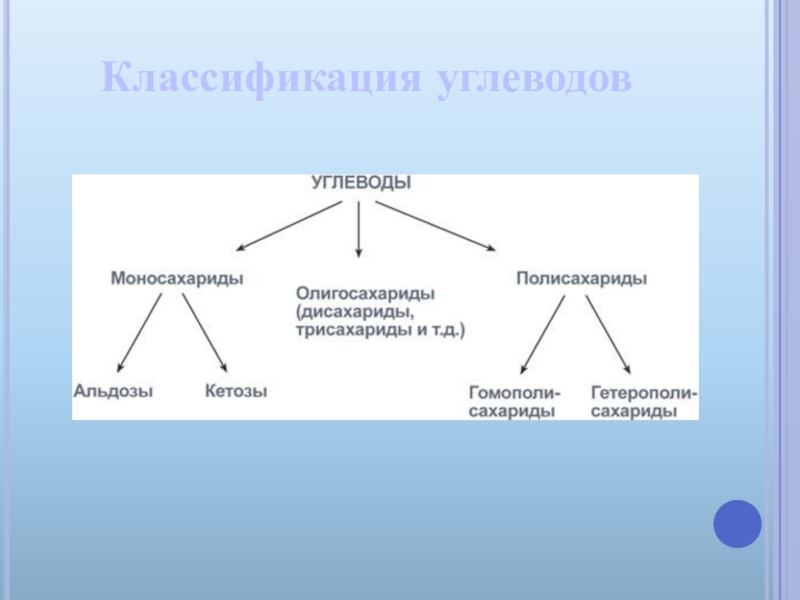 Классификация углеводов

УГЛЕВОДЫ

Моносахариды

Олигосахариды (дисахариды, трисахариды и т.д.)

Полисахариды

Альдозы

Кетозы

Гомополисахариды

Гетерополисахариды